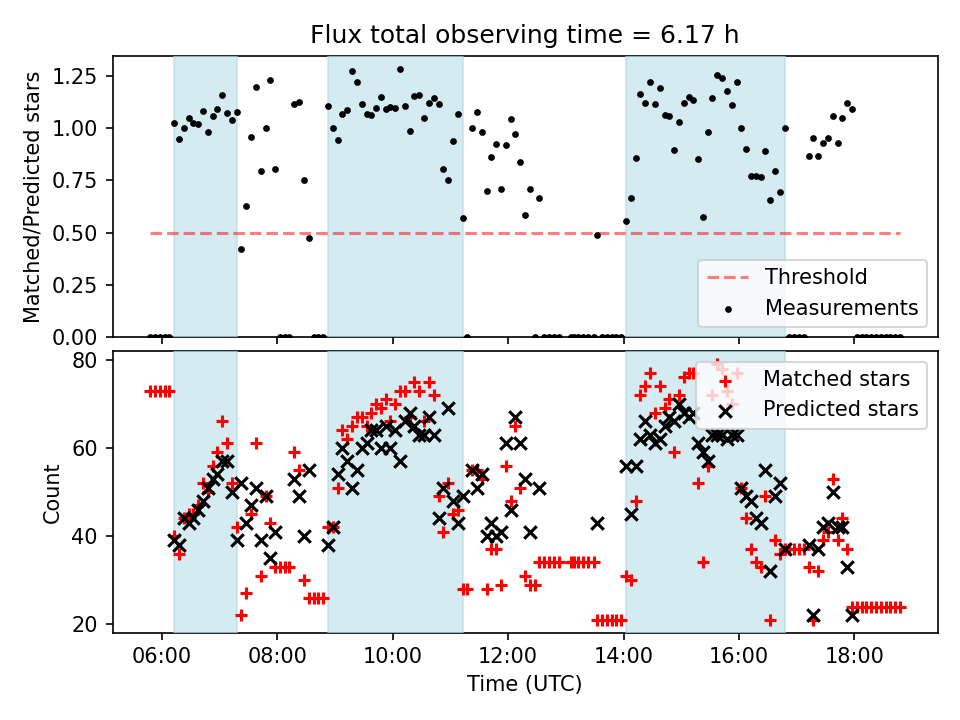 Flux total observing time = 6.17 h

Matched/Predicted stars

1.25
1.00
0.75
0.50
0.25
0.00

Threshold
Measurements

Count

80
60
40
20

Matched stars
Predicted stars

06:00 08:00 10:00 12:00 14:00 16:00 18:00

Time (UTC)